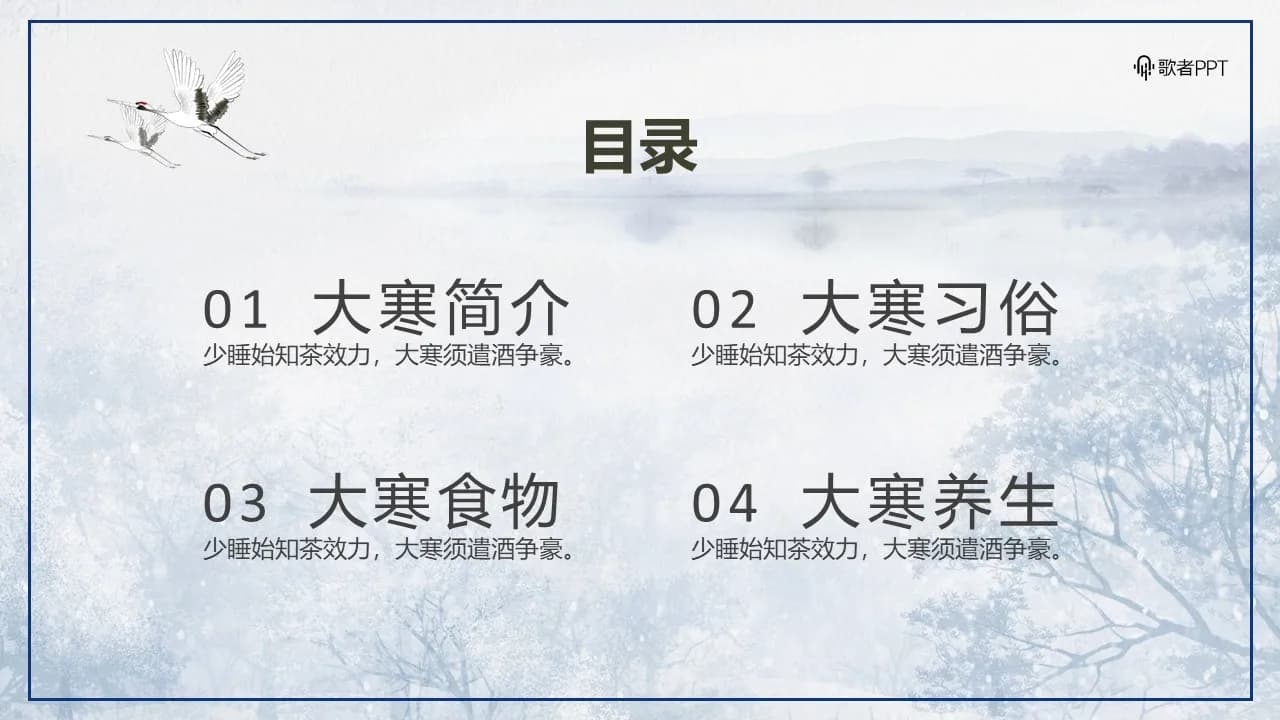 歌者PPT

目录

01 大寒简介
少睡始知茶效力，大寒须遣酒争豪。

02 大寒习俗
少睡始知茶效力，大寒须遣酒争豪。

03 大寒食物
少睡始知茶效力，大寒须遣酒争豪。

04 大寒养生
少睡始知茶效力，大寒须遣酒争豪。